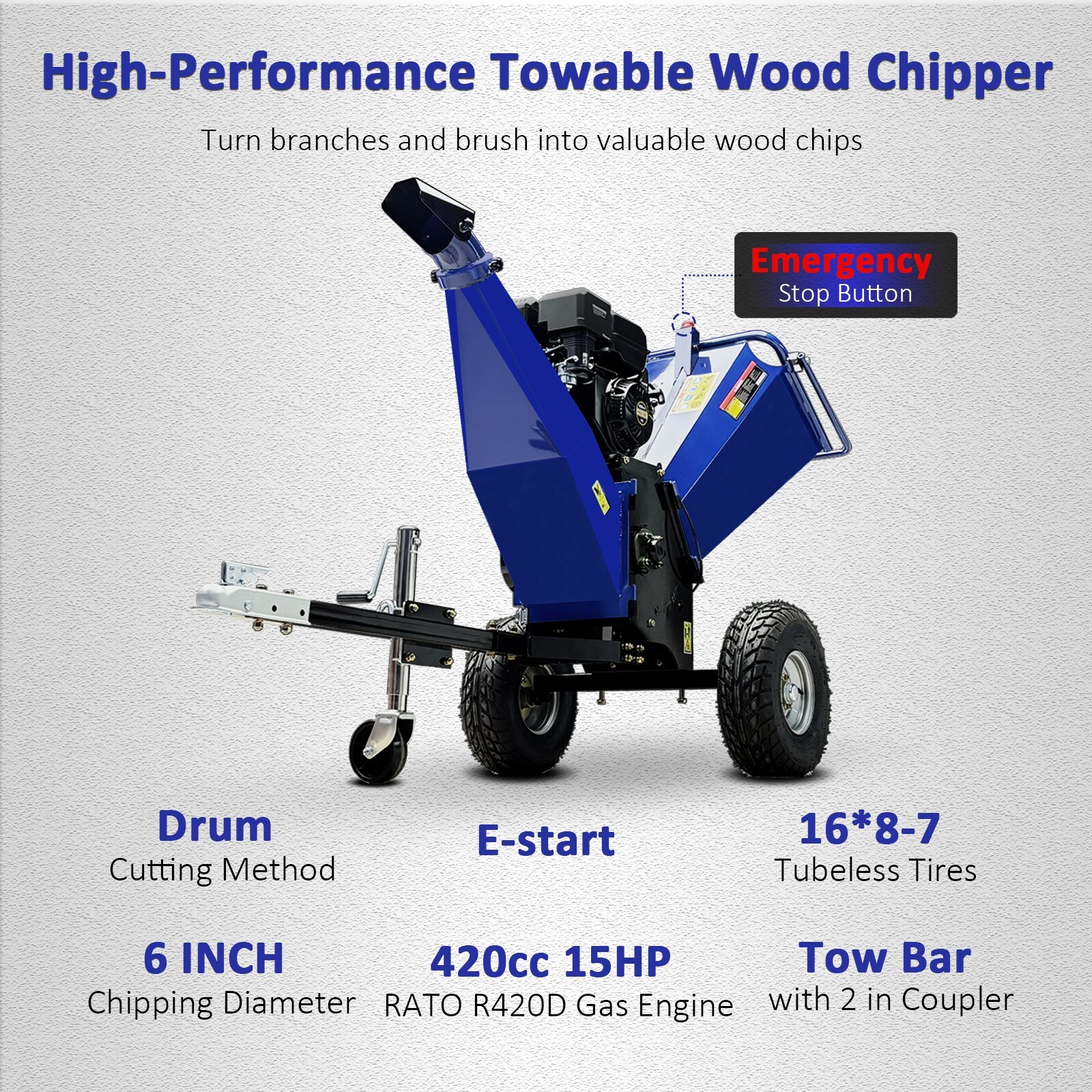 High-Performance Towable Wood Chipper

Turn branches and brush into valuable wood chips

Emergency
Stop Button

Drum
Cutting Method

E-start

16*8-7
Tubeless Tires

6 INCH
Chipping Diameter

420cc 15HP
RATO R420D Gas Engine

Tow Bar
with 2 in Coupler